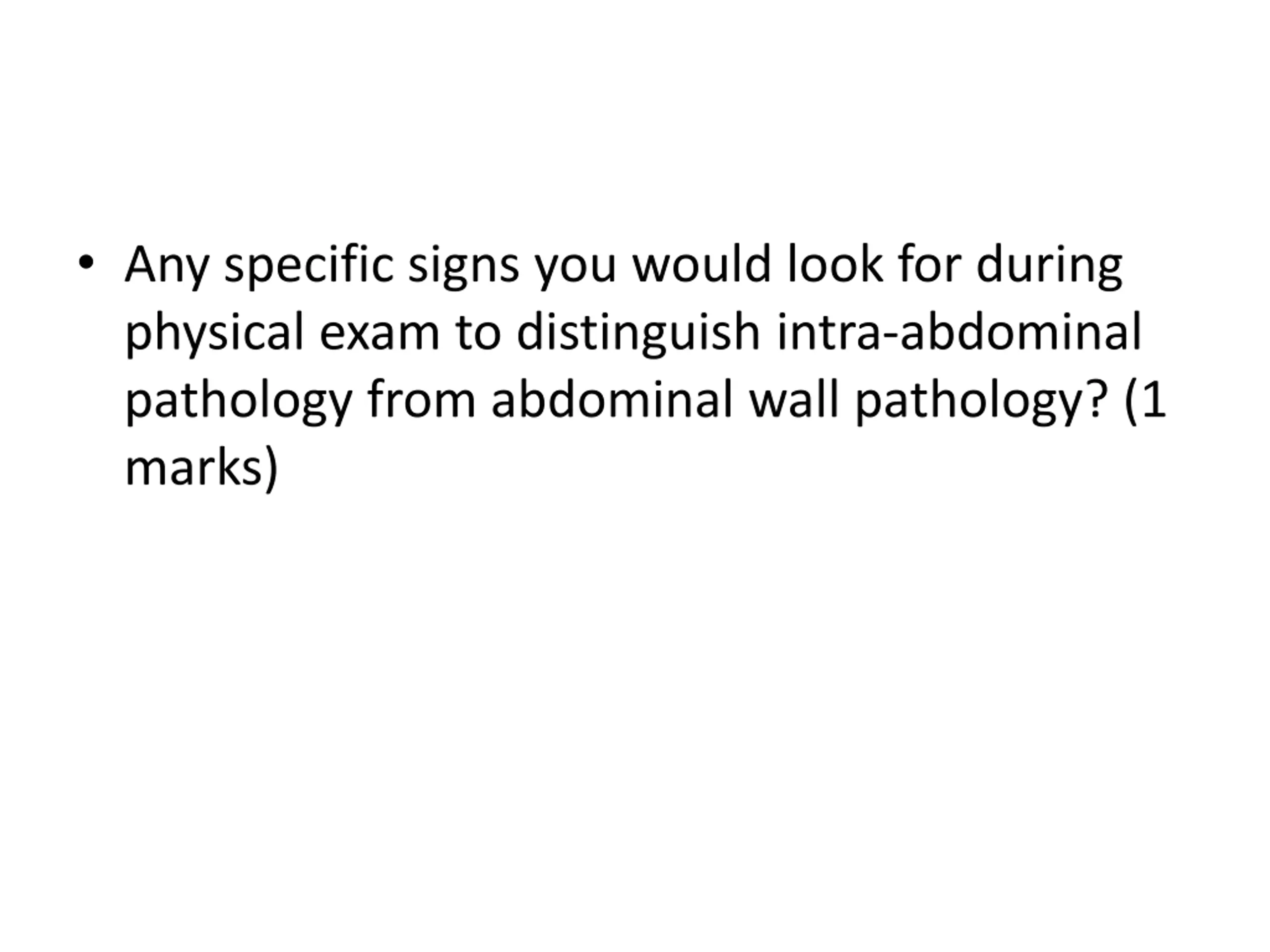 • Any specific signs you would look for during physical exam to distinguish intra-abdominal pathology from abdominal wall pathology? (1 marks)